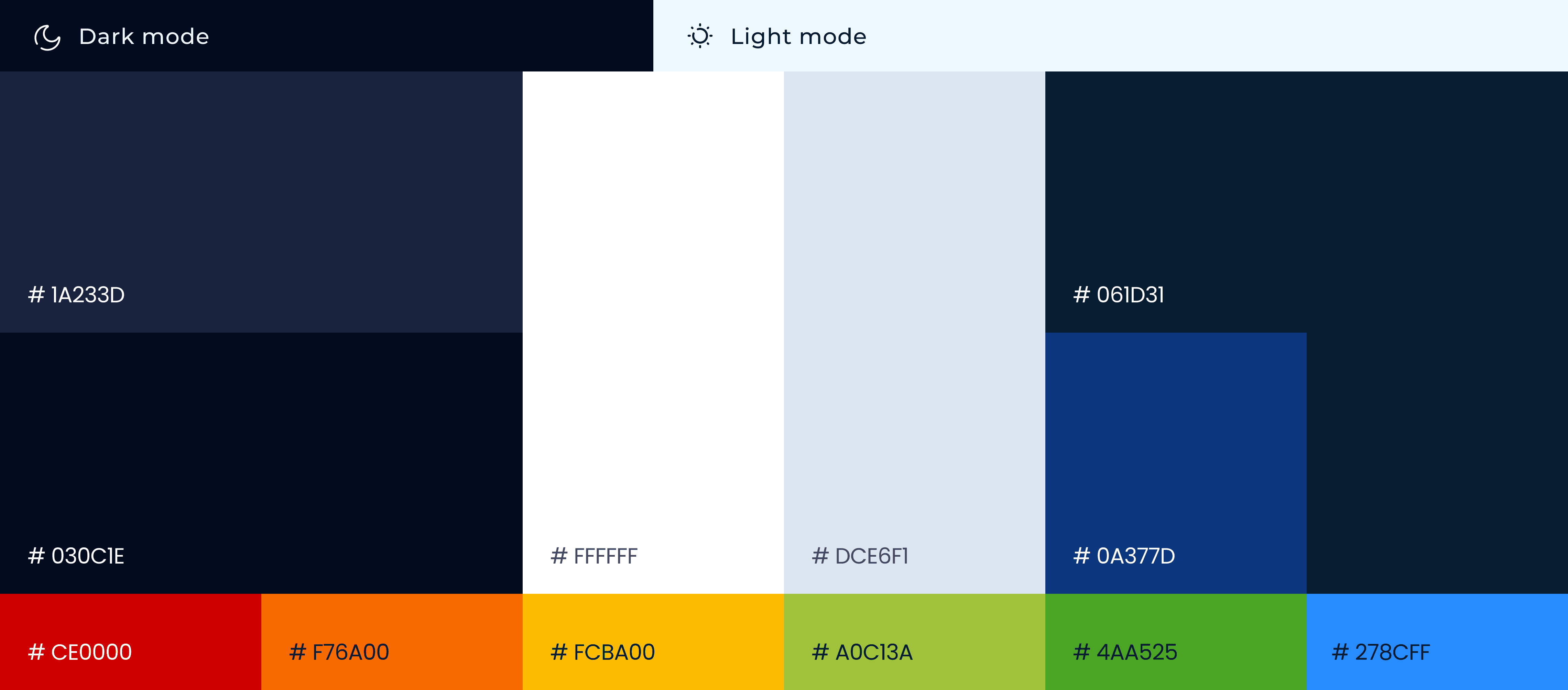 Dark mode

Light mode

# 1A233D

# 061D31

# 030C1E

# FFFFFF

# DCE6F1

# 0A377D

# CE0000

# F76A00

# FCBA00

# A0C13A

# 4AA525

# 278CFF